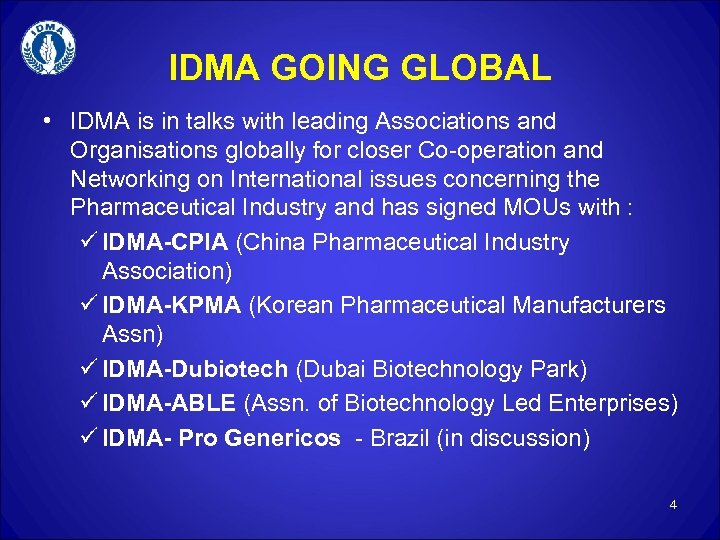 IDMA

IDMA GOING GLOBAL

• IDMA is in talks with leading Associations and Organisations globally for closer Co-operation and Networking on International issues concerning the Pharmaceutical Industry and has signed MOUs with :

✓ IDMA-CPIA (China Pharmaceutical Industry Association)

✓ IDMA-KPMA (Korean Pharmaceutical Manufacturers Assn)

✓ IDMA-Dubiotech (Dubai Biotechnology Park)

✓ IDMA-ABLE (Assn. of Biotechnology Led Enterprises)

✓ IDMA- Pro Genericos - Brazil (in discussion)

4